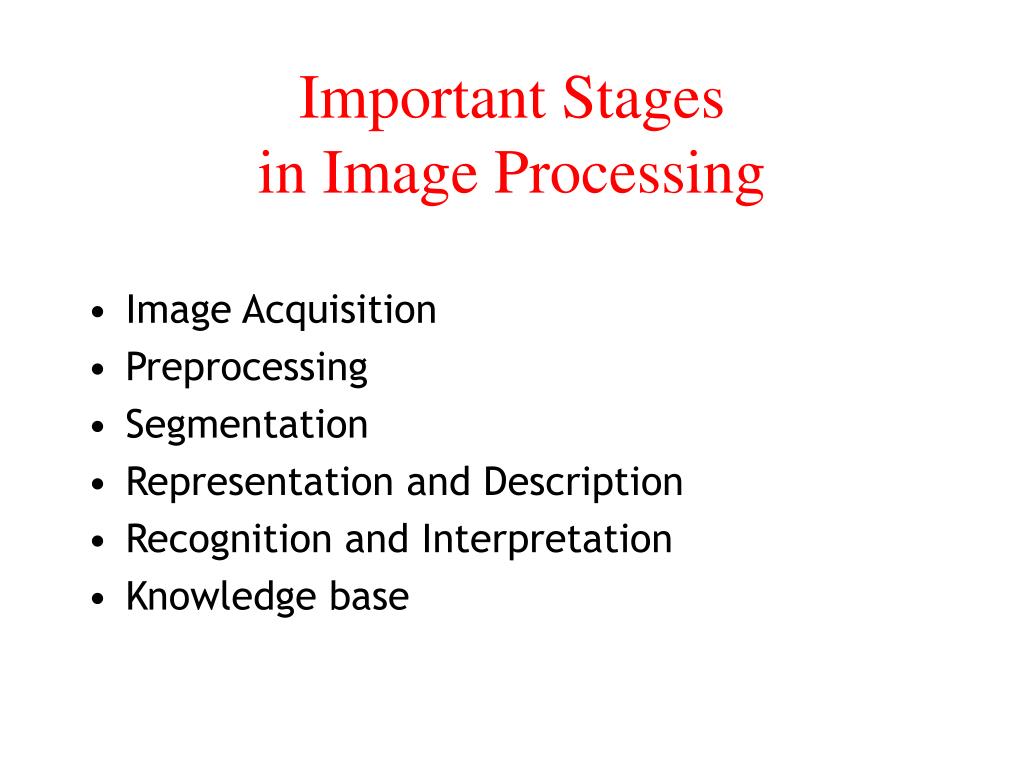 Important Stages
in Image Processing

• Image Acquisition
• Preprocessing
• Segmentation
• Representation and Description
• Recognition and Interpretation
• Knowledge base